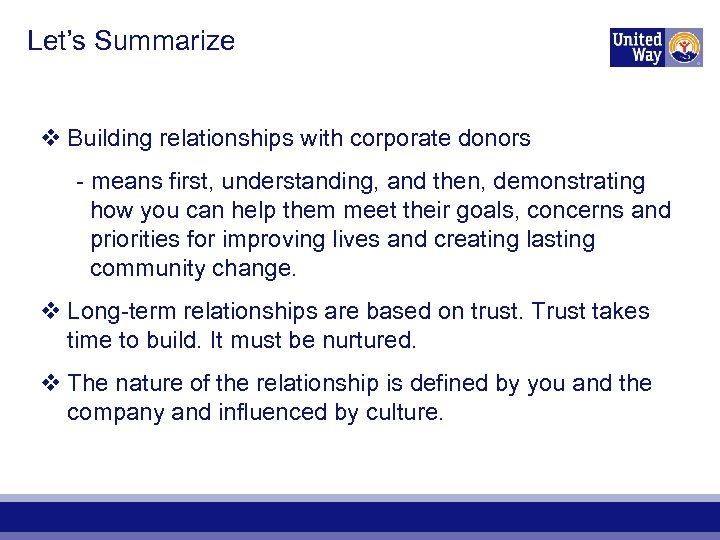 Let's Summarize

United Way

❖ Building relationships with corporate donors

- means first, understanding, and then, demonstrating how you can help them meet their goals, concerns and priorities for improving lives and creating lasting community change.

❖ Long-term relationships are based on trust. Trust takes time to build. It must be nurtured.

❖ The nature of the relationship is defined by you and the company and influenced by culture.